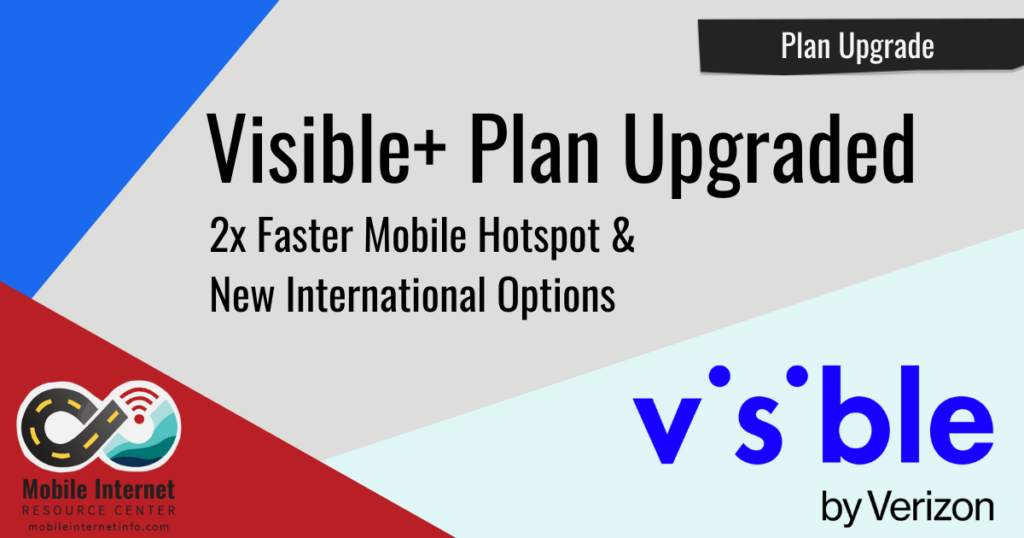 Plan Upgrade

Visible+ Plan Upgraded

2x Faster Mobile Hotspot & New International Options

Mobile Internet
RESOURCE CENTER
mobileinternetinfo.com

visible
by Verizon